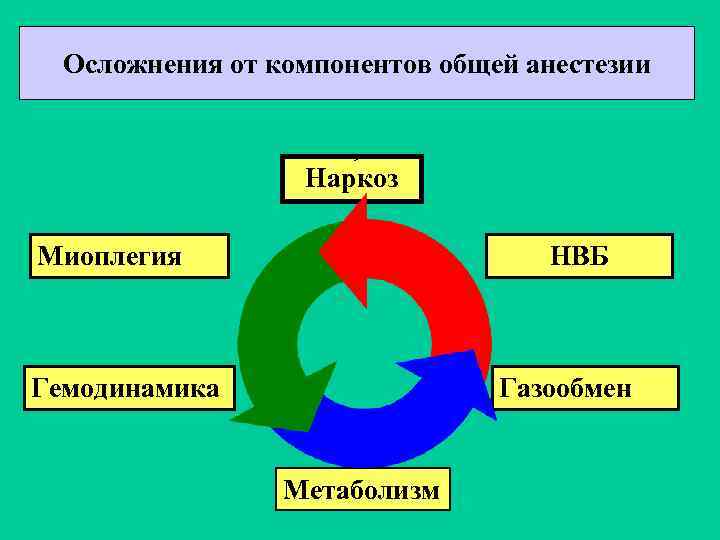 Осложнения от компонентов общей анестезии

Наркоз

Миоплегия

НВБ

Гемодинамика

Газообмен

Метаболизм